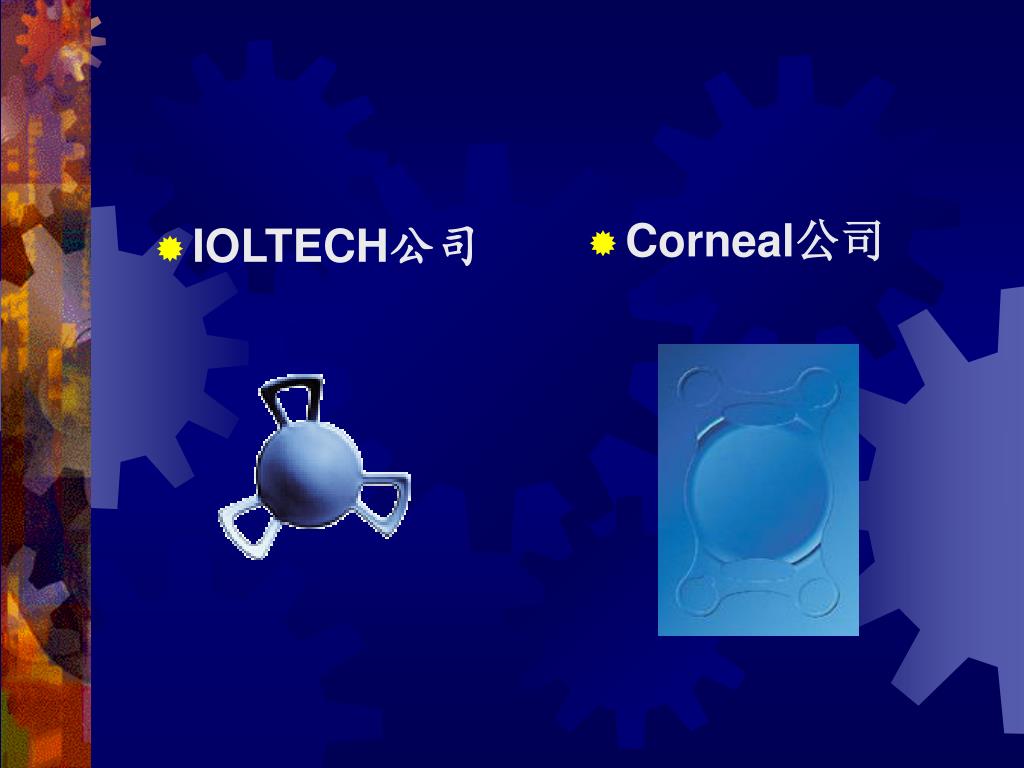 IOLTECH公司

Corneal公司